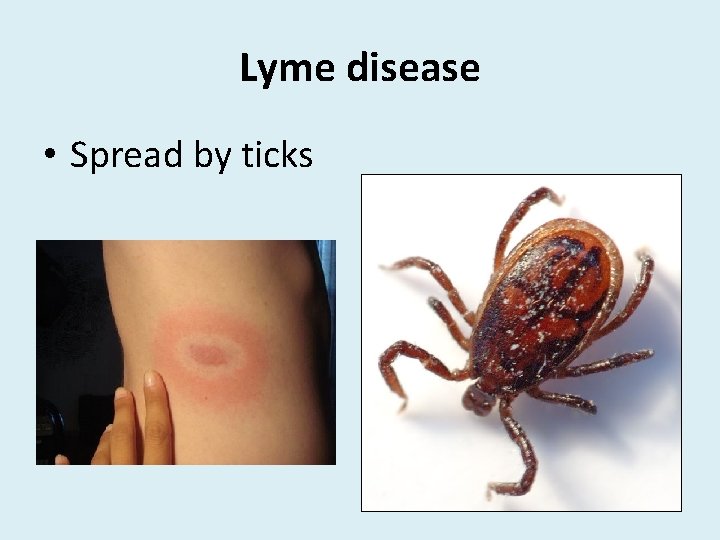 Lyme disease

• Spread by ticks